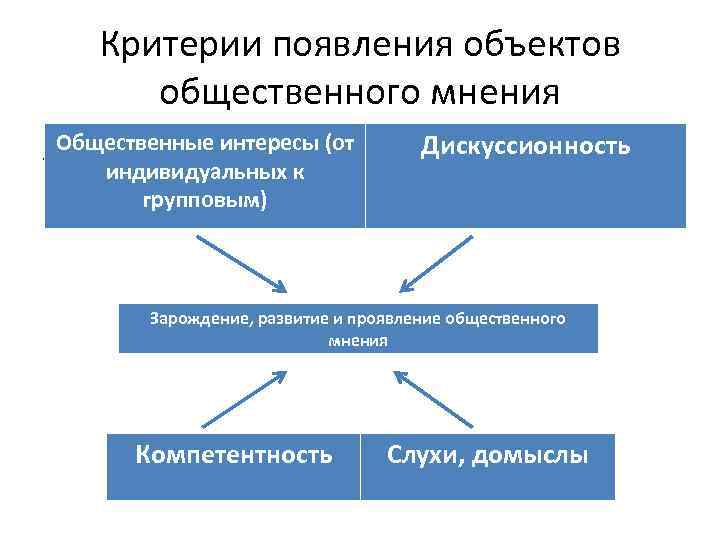 Критерии появления объектов общественного мнения

Общественные интересы (от индивидуальных к групповым)

Дискуссионность

Зарождение, развитие и проявление общественного мнения

Компетентность

Слухи, домыслы